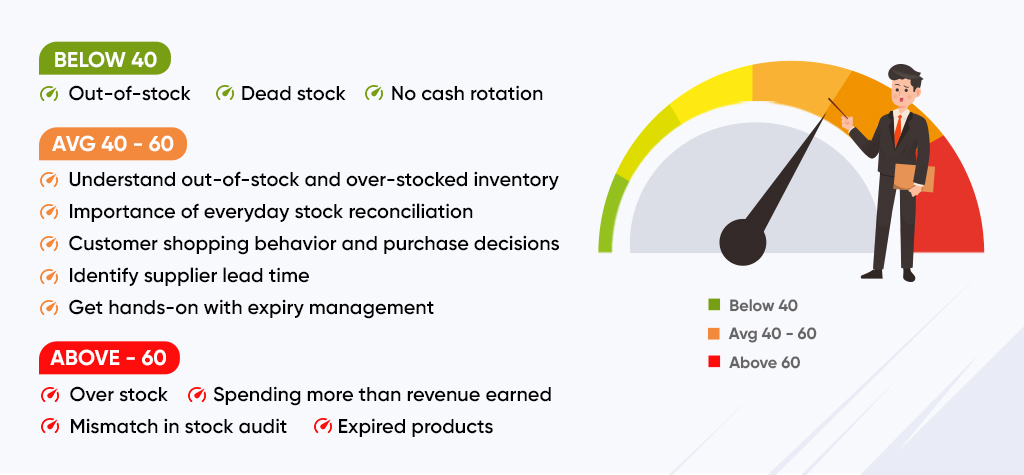 BELOW 40

Out-of-stock Dead stock No cash rotation

AVG 40 - 60

Understand out-of-stock and over-stocked inventory
Importance of everyday stock reconciliation
Customer shopping behavior and purchase decisions
Identify supplier lead time
Get hands-on with expiry management

ABOVE - 60

Over stock Spending more than revenue earned
Mismatch in stock audit Expired products

Below 40
Avg 40 - 60
Above 60